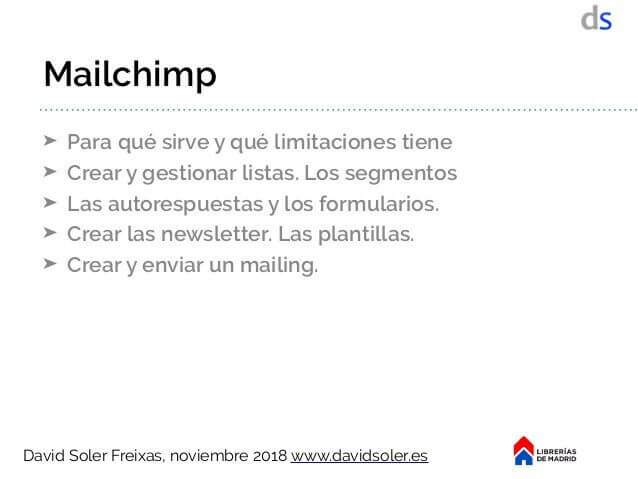 ds

Mailchimp

➤ Para qué sirve y qué limitaciones tiene
➤ Crear y gestionar listas. Los segmentos
➤ Las autorespuestas y los formularios.
➤ Crear las newsletter. Las plantillas.
➤ Crear y enviar un mailing.

David Soler Freixas, noviembre 2018 www.davidsoler.es

LIBRERÍAS DE MADRID